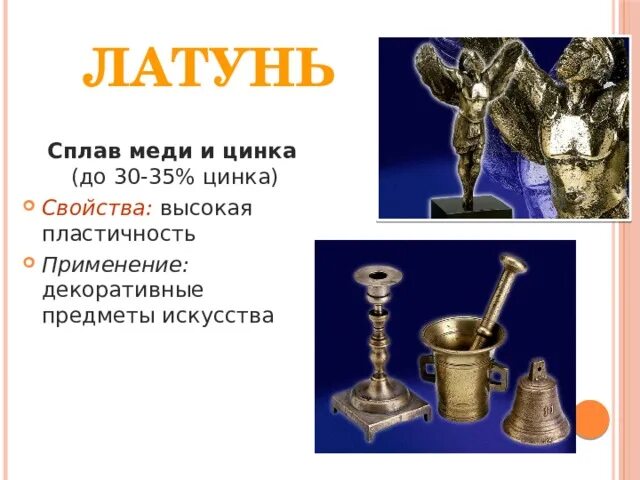 ЛАТУНЬ

Сплав меди и цинка (до 30-35% цинка)

Свойства: высокая пластичность

Применение: декоративные предметы искусства